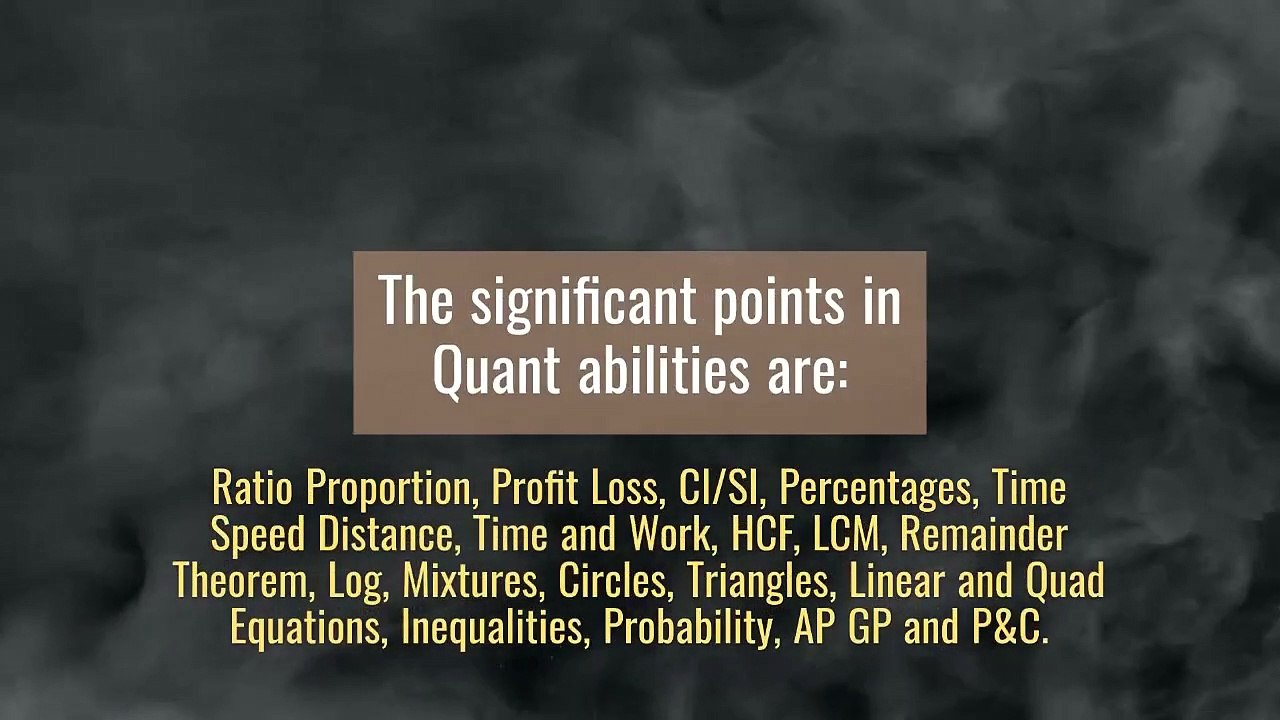 The significant points in Quant abilities are:

Ratio Proportion, Profit Loss, CI/SI, Percentages, Time Speed Distance, Time and Work, HCF, LCM, Remainder Theorem, Log, Mixtures, Circles, Triangles, Linear and Quad Equations, Inequalities, Probability, AP GP and P&C.